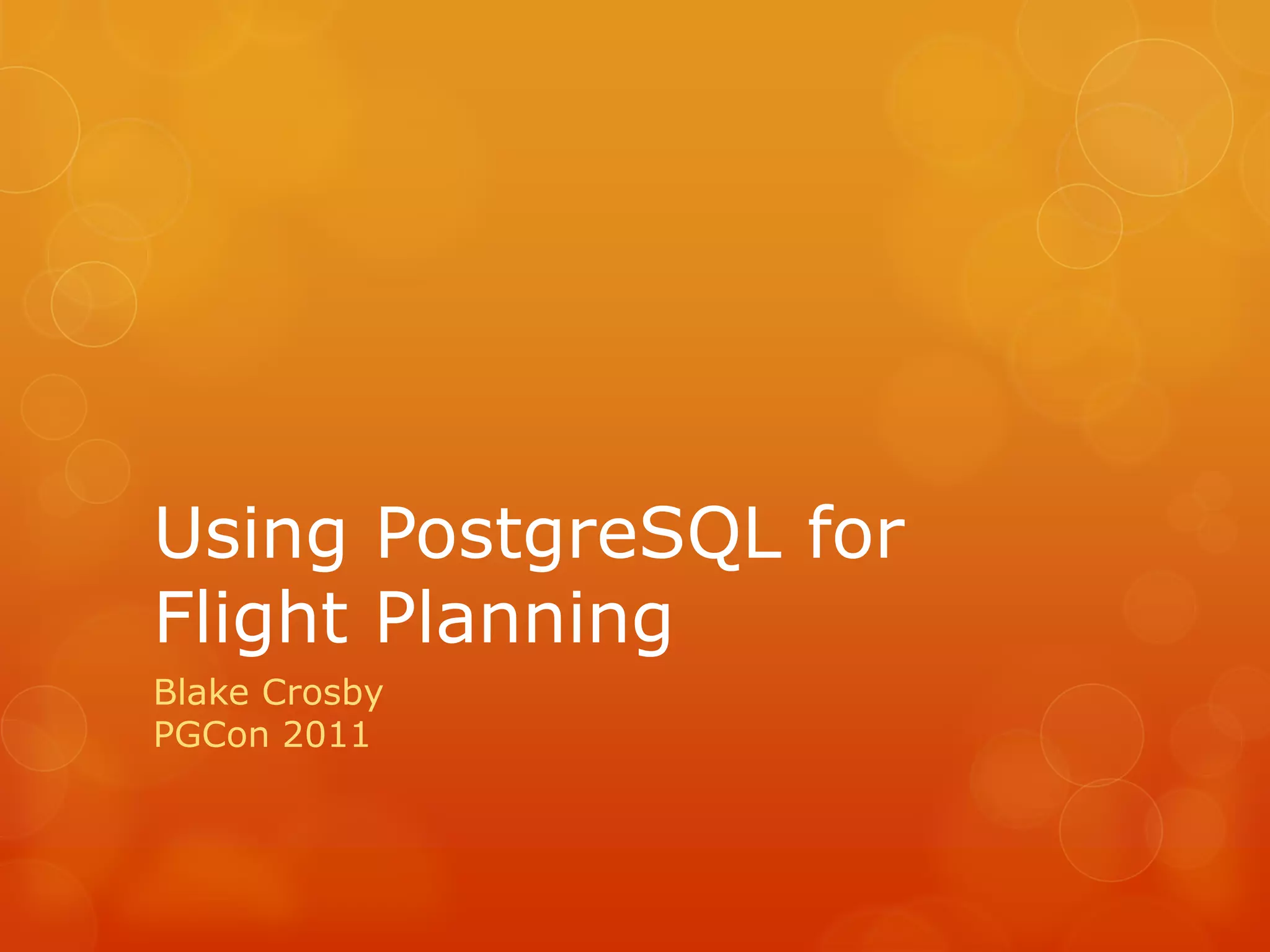 Using PostgreSQL for Flight Planning

Blake Crosby
PGCon 2011